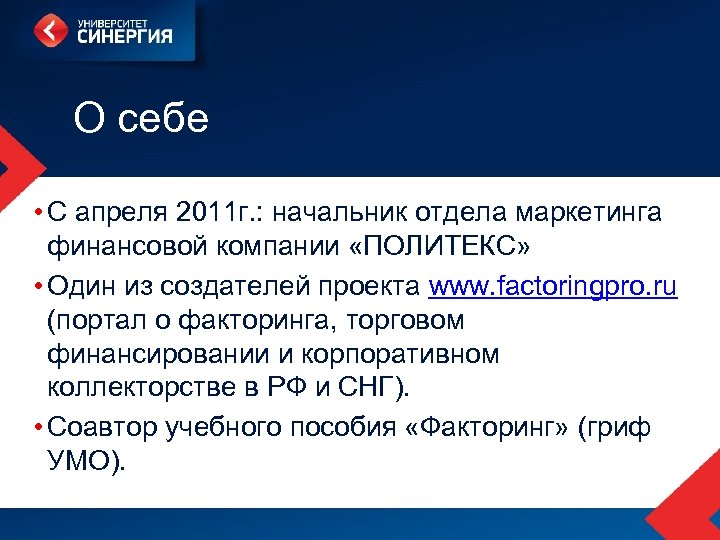 УНИВЕРСИТЕТ СИНЕРГИЯ

О себе

• С апреля 2011г.: начальник отдела маркетинга финансовой компании «ПОЛИТЕКС»

• Один из создателей проекта www.factoringpro.ru (портал о факторинга, торговом финансировании и корпоративном коллекторстве в РФ и СНГ).

• Соавтор учебного пособия «Факторинг» (гриф УМО).